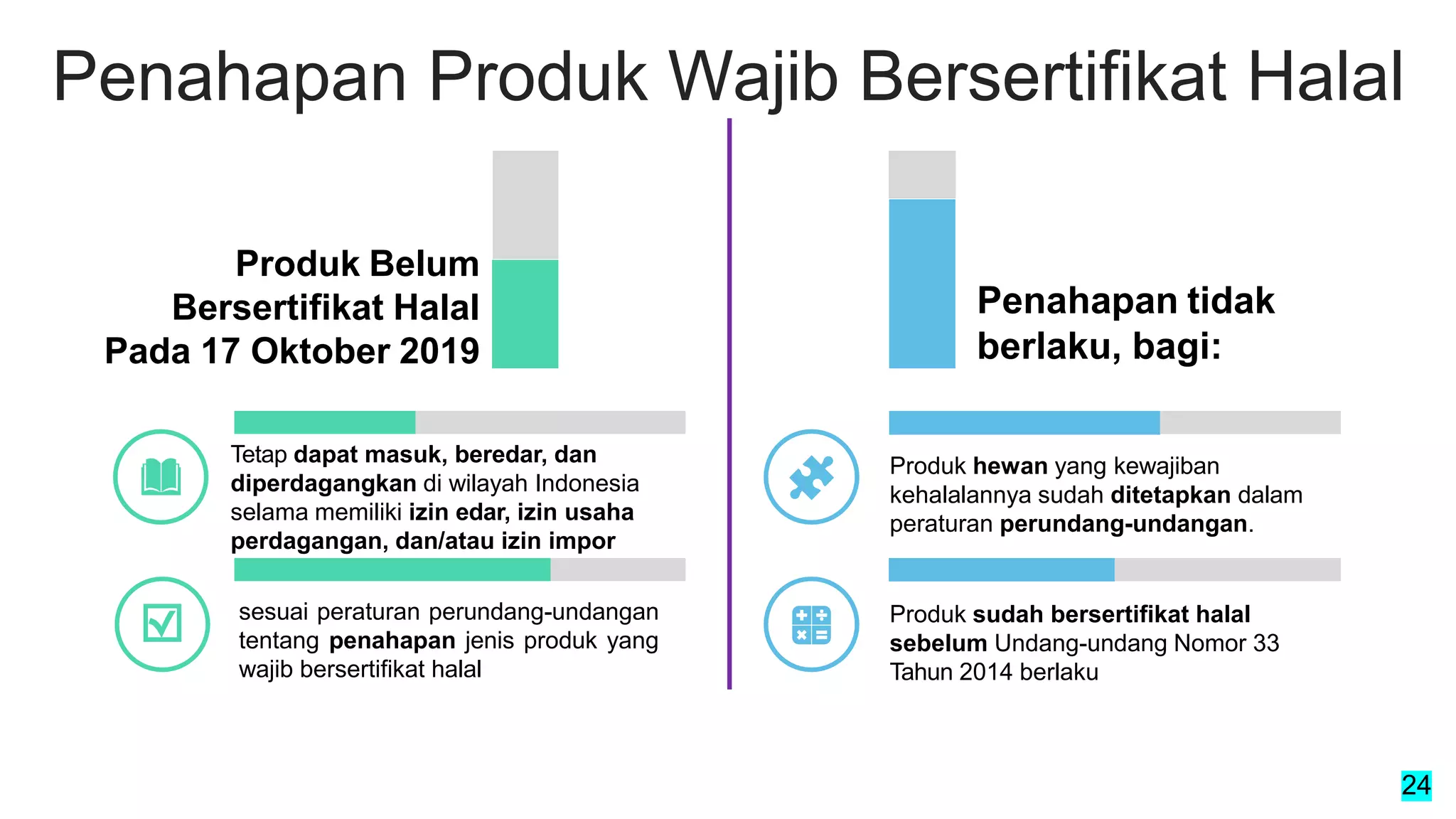 Penahapan Produk Wajib Bersertifikat Halal

Produk Belum Bersertifikat Halal Pada 17 Oktober 2019

Tetap dapat masuk, beredar, dan diperdagangkan di wilayah Indonesia selama memiliki izin edar, izin usaha perdagangan, dan/atau izin impor

sesuai peraturan perundang-undangan tentang penahapan jenis produk yang wajib bersertifikat halal

Penahapan tidak berlaku, bagi:

Produk hewan yang kewajiban kehalalannya sudah ditetapkan dalam peraturan perundang-undangan.

Produk sudah bersertifikat halal sebelum Undang-undang Nomor 33 Tahun 2014 berlaku

24